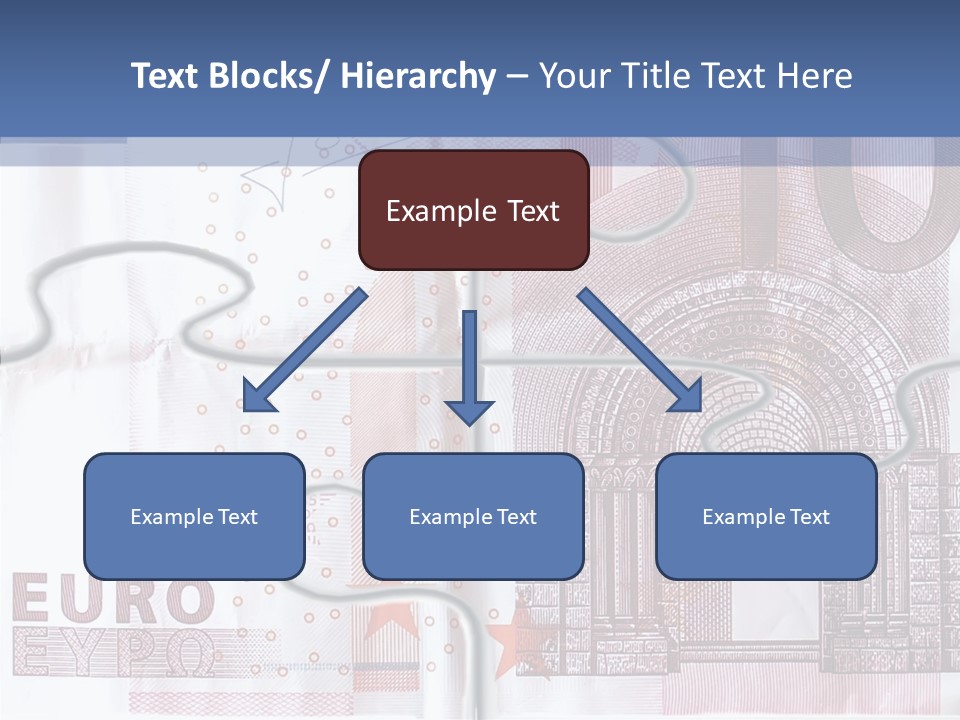 Text Blocks/ Hierarchy – Your Title Text Here

Example Text

Example Text

Example Text

Example Text

EURO
ΕΥΡΩ